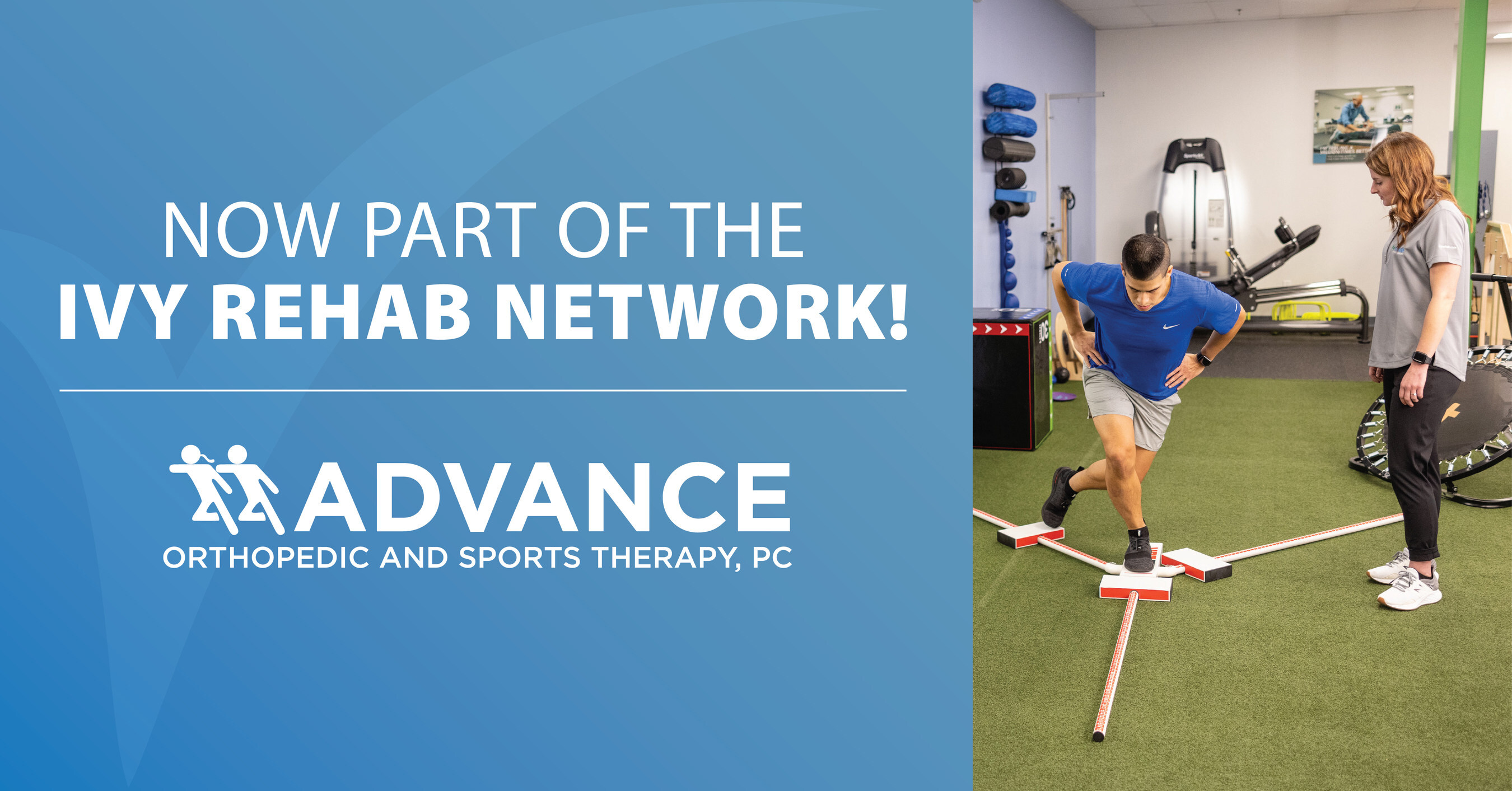 NOW PART OF THE
IVY REHAB NETWORK!

ADVANCE
ORTHOPEDIC AND SPORTS THERAPY, PC